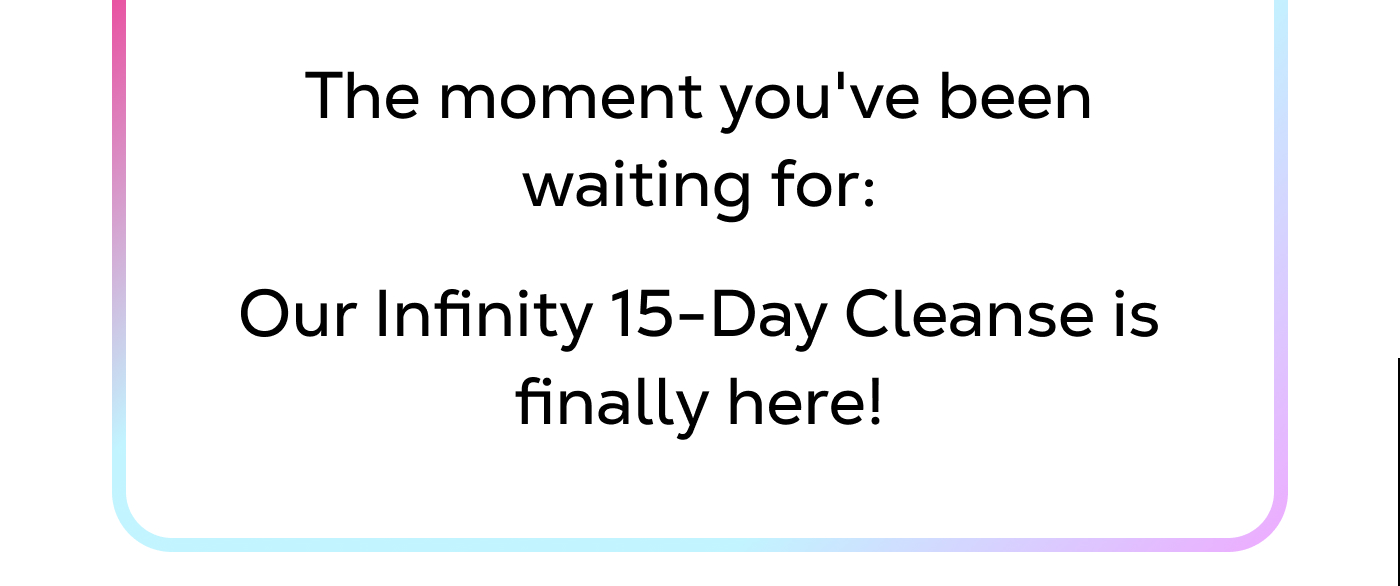 The moment you've been waiting for:

Our Infinity 15-Day Cleanse is finally here!